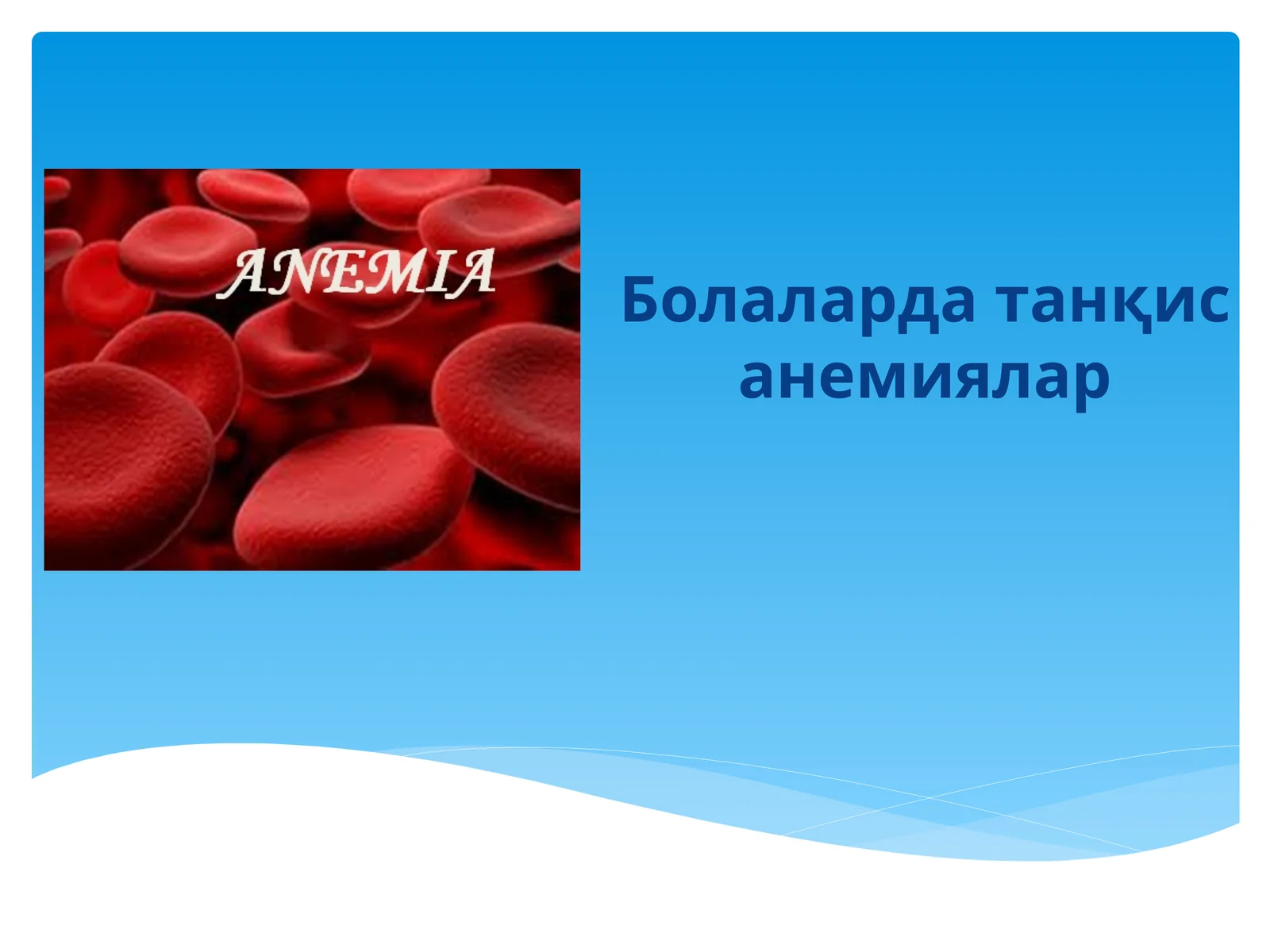 ANEMIA

Болаларда танқис анемиялар